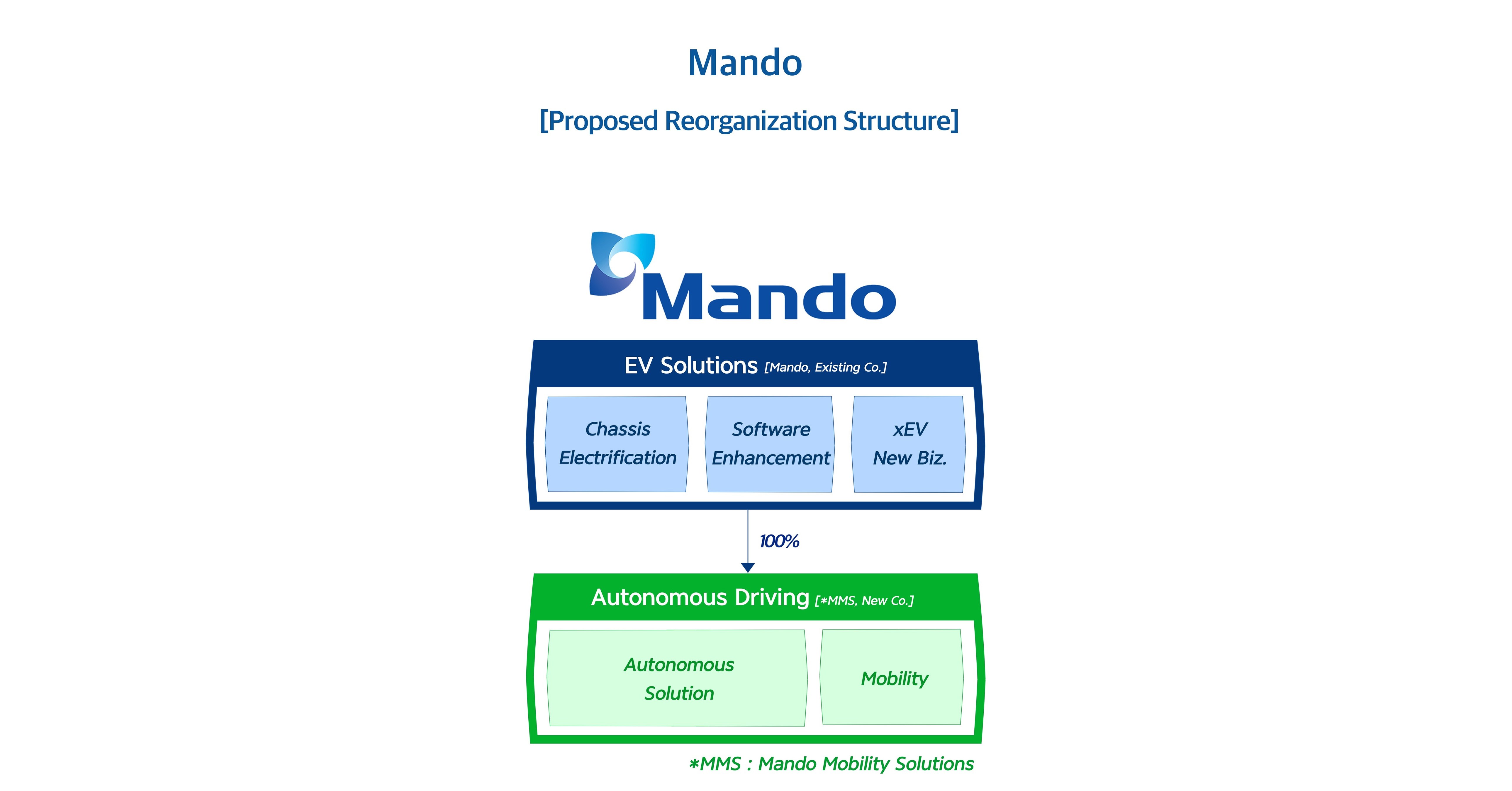 Mando

[Proposed Reorganization Structure]

Mando

EV Solutions [Mando, Existing Co.]

Chassis Electrification

Software Enhancement

xEV New Biz.

100%

Autonomous Driving [*MMS, New Co.]

Autonomous Solution

Mobility

*MMS : Mando Mobility Solutions